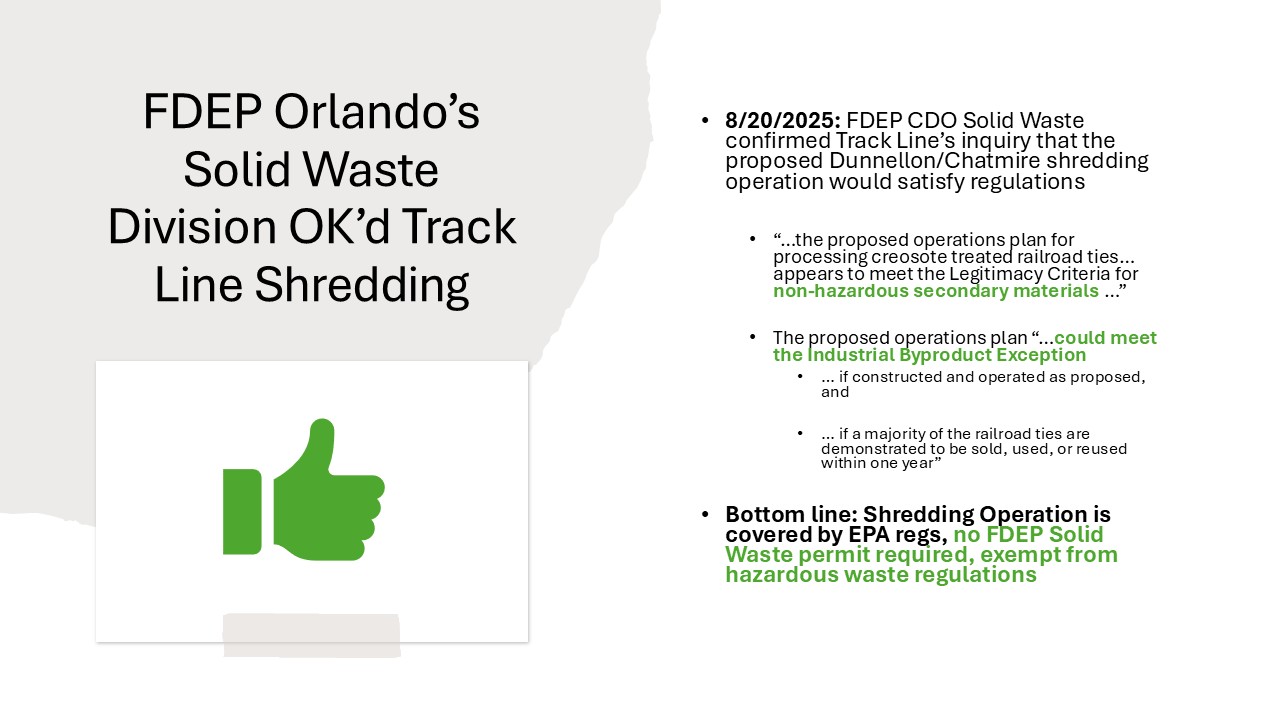 FDEP Orlando's Solid Waste Division OK'd Track Line Shredding

• 8/20/2025: FDEP CDO Solid Waste confirmed Track Line's inquiry that the proposed Dunnellon/Chatmire shredding operation would satisfy regulations

• "...the proposed operations plan for processing creosote treated railroad ties... appears to meet the Legitimacy Criteria for non-hazardous secondary materials ..."

• The proposed operations plan "...could meet the Industrial Byproduct Exception

• ... if constructed and operated as proposed, and

• ... if a majority of the railroad ties are demonstrated to be sold, used, or reused within one year"

• Bottom line: Shredding Operation is covered by EPA regs, no FDEP Solid Waste permit required, exempt from hazardous waste regulations